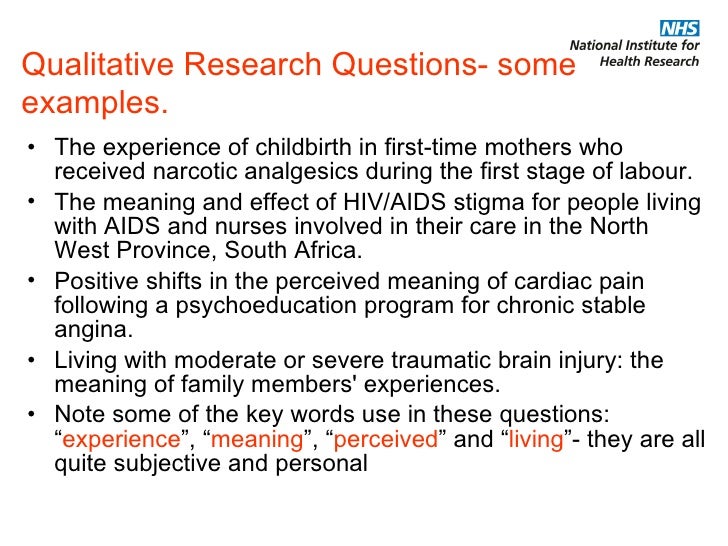 NHS
National Institute for Health Research

Qualitative Research Questions- some examples.

• The experience of childbirth in first-time mothers who received narcotic analgesics during the first stage of labour.
• The meaning and effect of HIV/AIDS stigma for people living with AIDS and nurses involved in their care in the North West Province, South Africa.
• Positive shifts in the perceived meaning of cardiac pain following a psychoeducation program for chronic stable angina.
• Living with moderate or severe traumatic brain injury: the meaning of family members' experiences.
• Note some of the key words use in these questions: “experience”, “meaning”, “perceived” and “living”- they are all quite subjective and personal